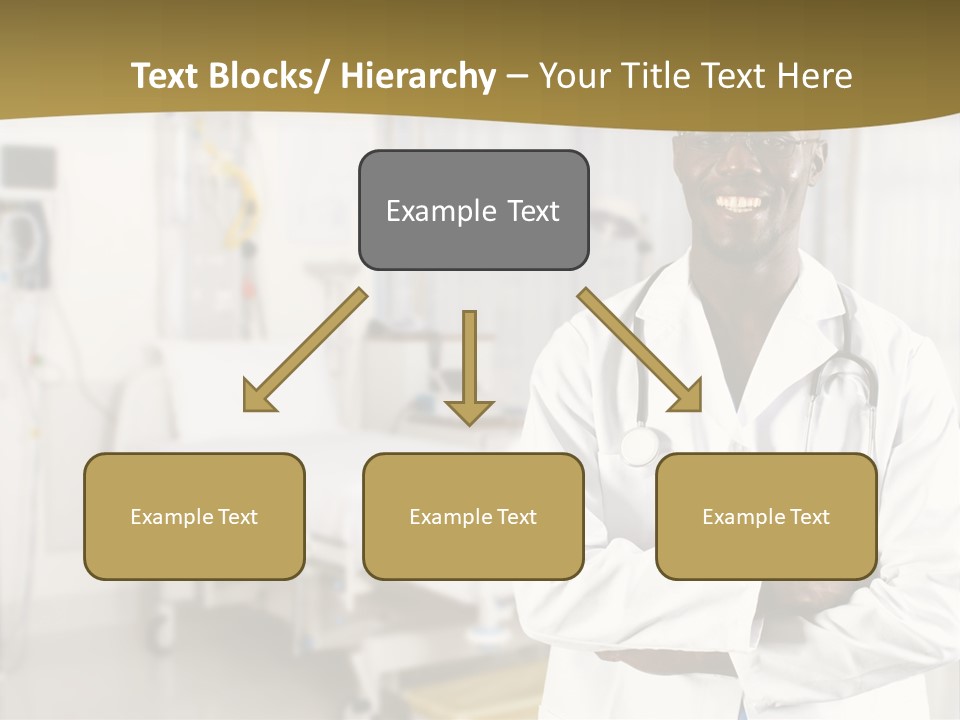 Text Blocks/ Hierarchy – Your Title Text Here

Example Text

Example Text

Example Text

Example Text